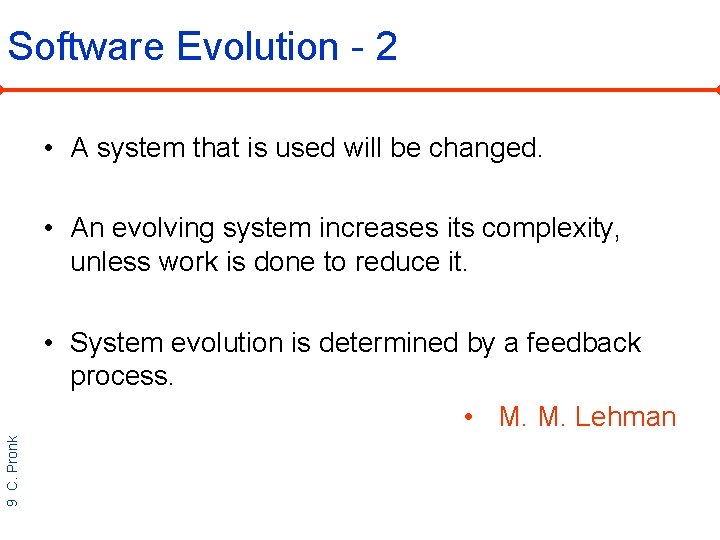 Software Evolution - 2

• A system that is used will be changed.

• An evolving system increases its complexity, unless work is done to reduce it.

• System evolution is determined by a feedback process.

• M. M. Lehman

9 C. Pronk